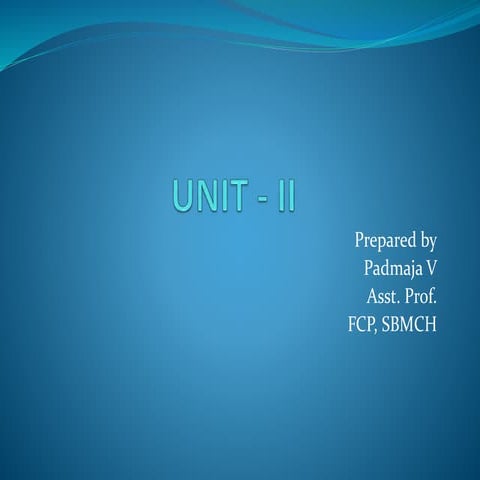 UNIT - II

Prepared by
Padmaja V
Asst. Prof.
FCP, SBMCH